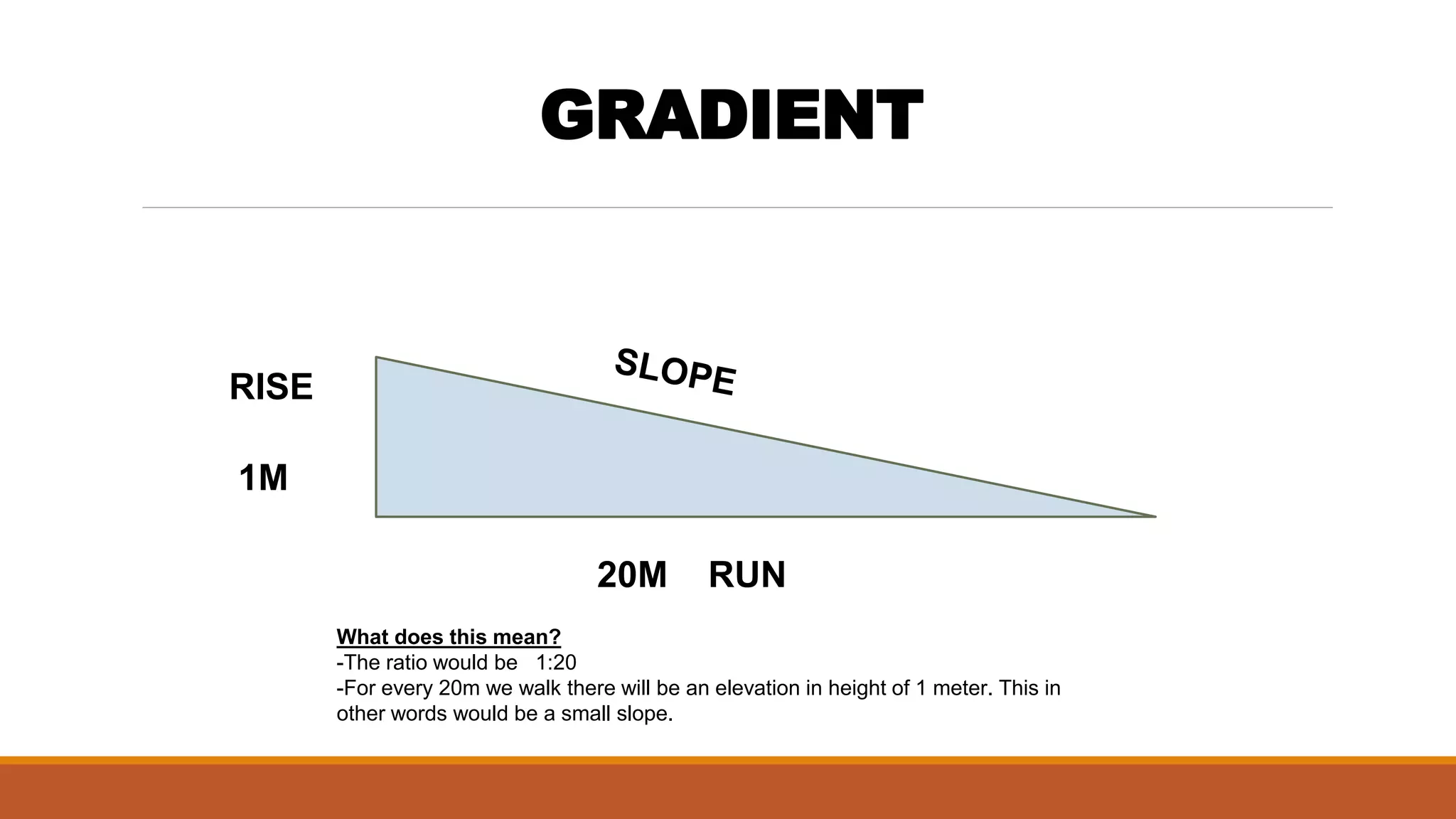 GRADIENT

RISE

1M

SLOPE

20M RUN

What does this mean?
-The ratio would be 1:20
-For every 20m we walk there will be an elevation in height of 1 meter. This in other words would be a small slope.